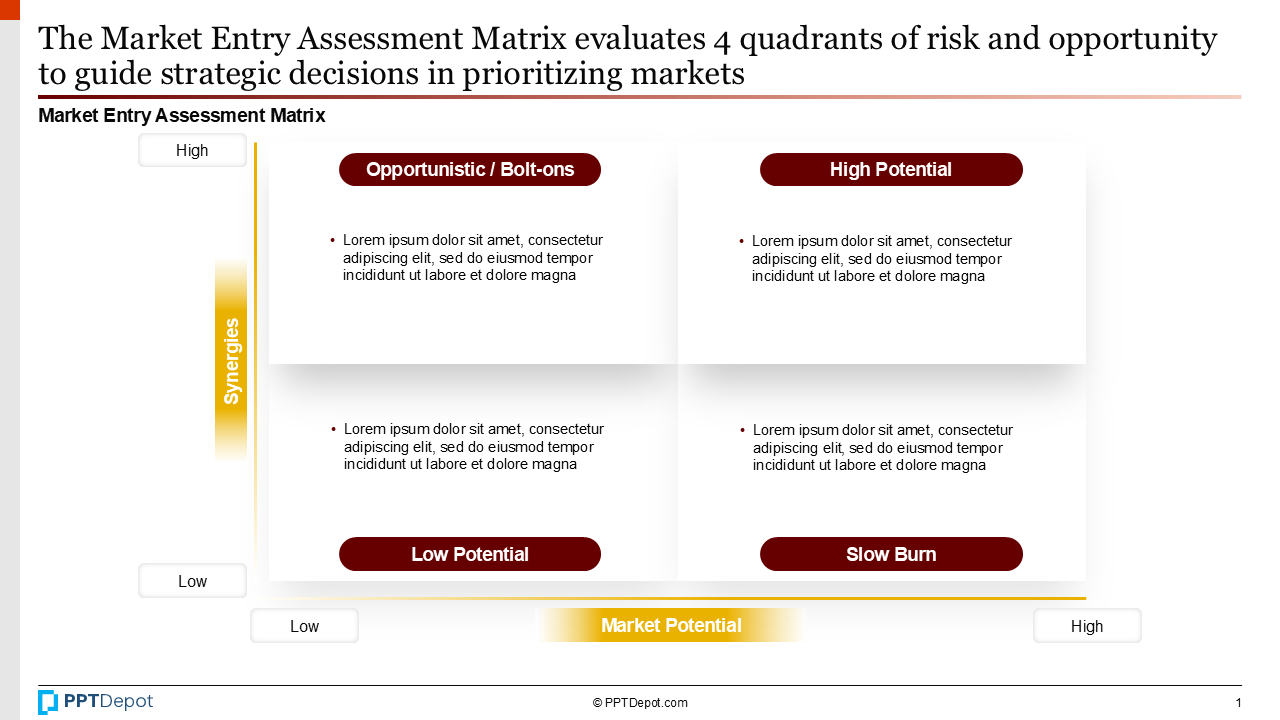 The Market Entry Assessment Matrix evaluates 4 quadrants of risk and opportunity to guide strategic decisions in prioritizing markets

Market Entry Assessment Matrix

High

Synergies

Low

Opportunistic / Bolt-ons

• Lorem ipsum dolor sit amet, consectetur adipiscing elit, sed do eiusmod tempor incididunt ut labore et dolore magna

High Potential

• Lorem ipsum dolor sit amet, consectetur adipiscing elit, sed do eiusmod tempor incididunt ut labore et dolore magna

• Lorem ipsum dolor sit amet, consectetur adipiscing elit, sed do eiusmod tempor incididunt ut labore et dolore magna

Low Potential

• Lorem ipsum dolor sit amet, consectetur adipiscing elit, sed do eiusmod tempor incididunt ut labore et dolore magna

Slow Burn

Low

Market Potential

High

PPTDepot

© PPTDepot.com

1